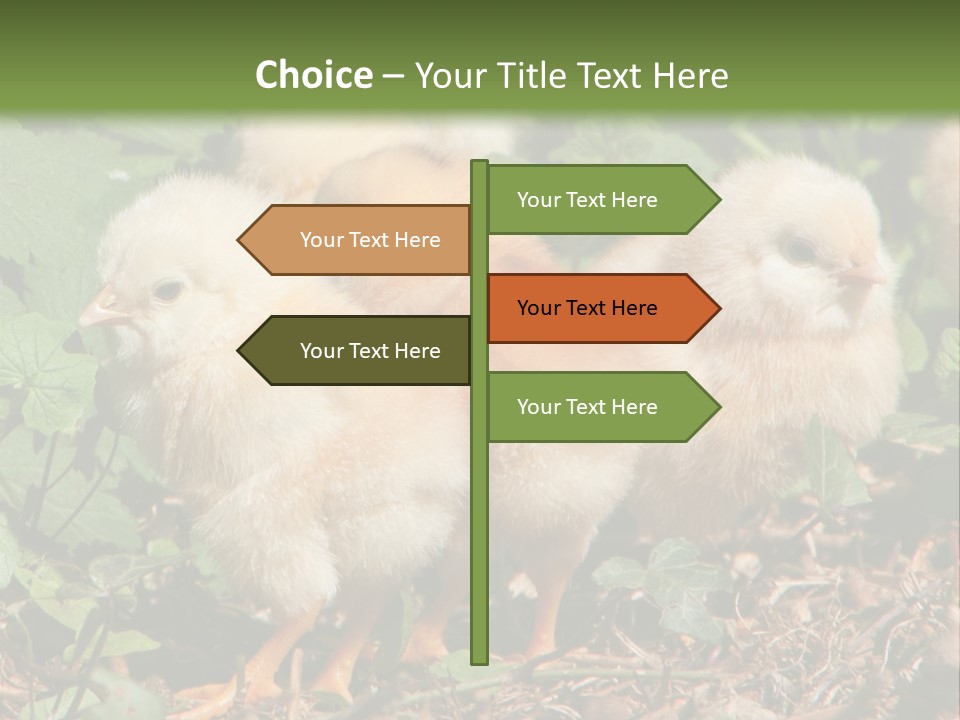 Choice – Your Title Text Here

Your Text Here

Your Text Here

Your Text Here

Your Text Here

Your Text Here